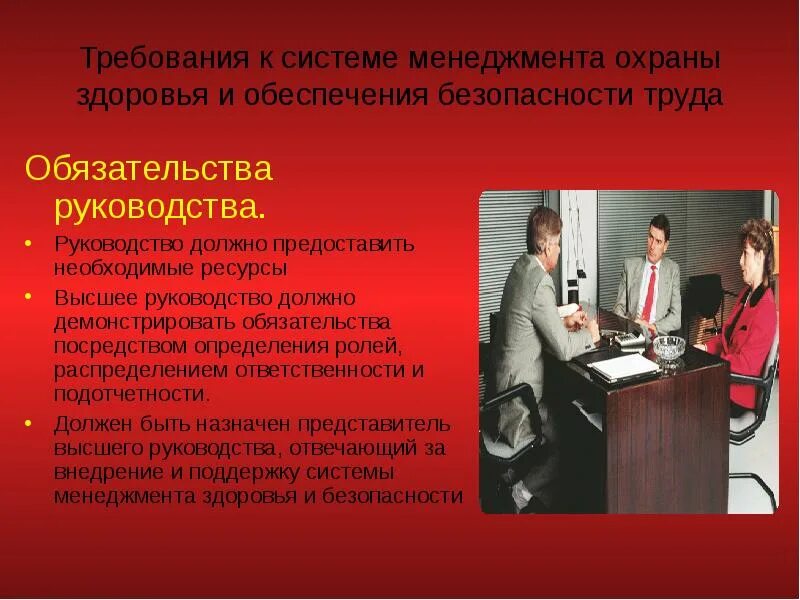 Требования к системе менеджмента охраны здоровья и обеспечения безопасности труда

Обязательства руководства.

• Руководство должно предоставить необходимые ресурсы

• Высшее руководство должно демонстрировать обязательства посредством определения ролей, распределением ответственности и подотчетности.

• Должен быть назначен представитель высшего руководства, отвечающий за внедрение и поддержку системы менеджмента здоровья и безопасности